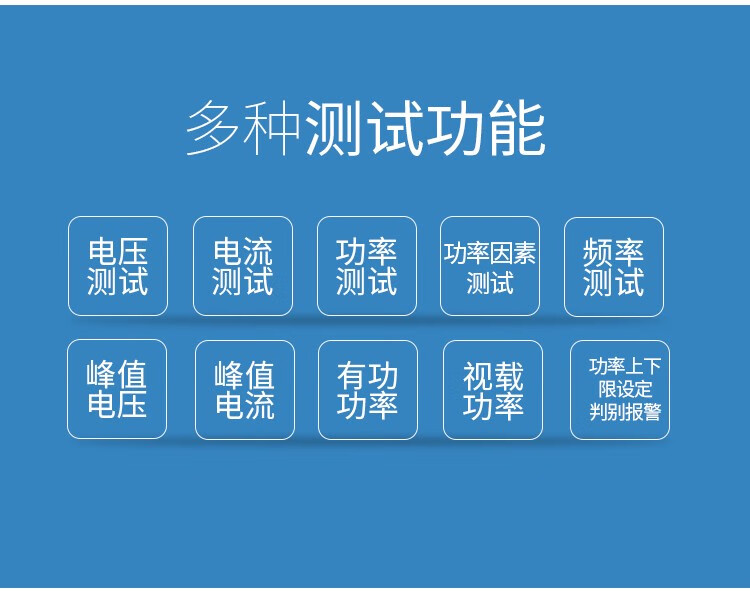 多种测试功能

电压测试

电流测试

功率测试

功率因素测试

频率测试

峰值电压

峰值电流

有功功率

视载功率

功率上下限设定判别报警